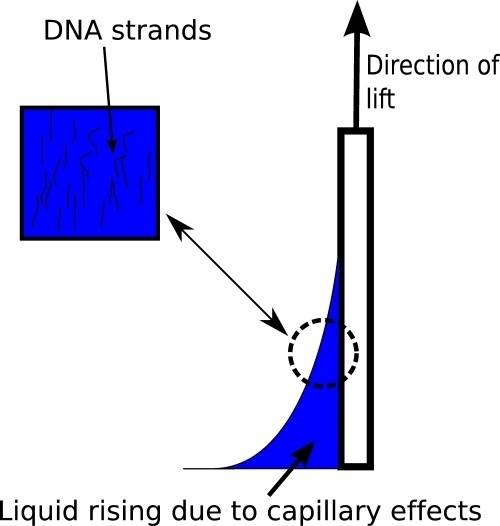 DNA strands

Direction of lift

Liquid rising due to capillary effects